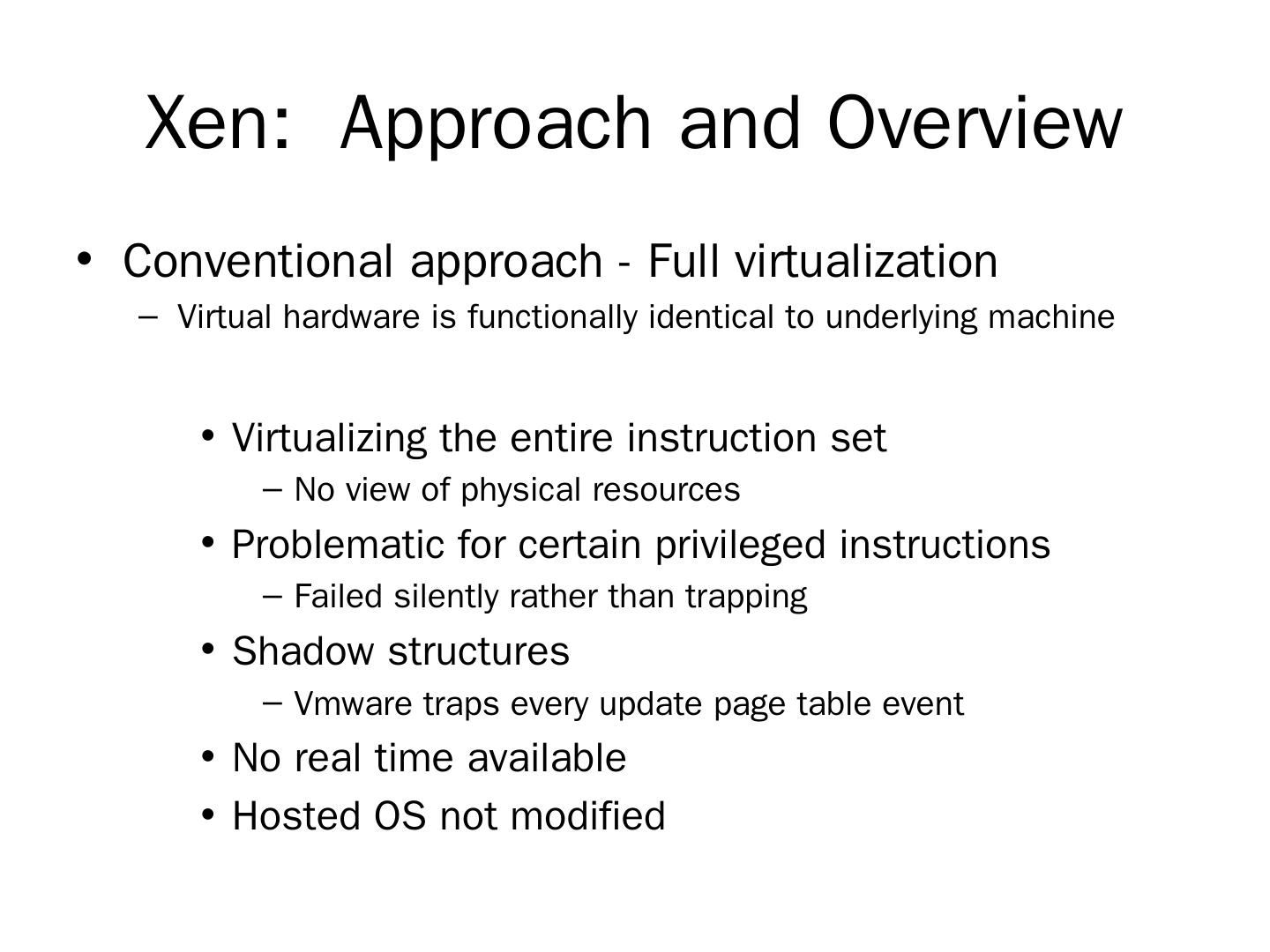 Xen:  Approach and Overview

• Conventional approach - Full virtualization
– Virtual hardware is functionally identical to underlying machine

• Virtualizing the entire instruction set
– No view of physical resources
• Problematic for certain privileged instructions
– Failed silently rather than trapping
• Shadow structures
– Vmware traps every update page table event
• No real time available
• Hosted OS not modified